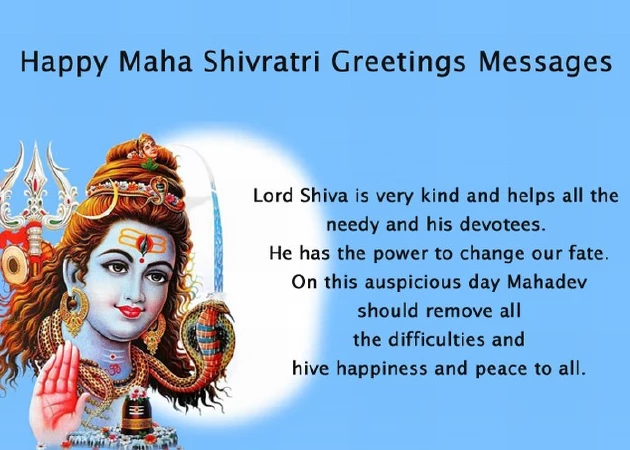 Happy Maha Shivratri Greetings Messages

Lord Shiva is very kind and helps all the needy and his devotees.
He has the power to change our fate.
On this auspicious day Mahadev should remove all the difficulties and hive happiness and peace to all.